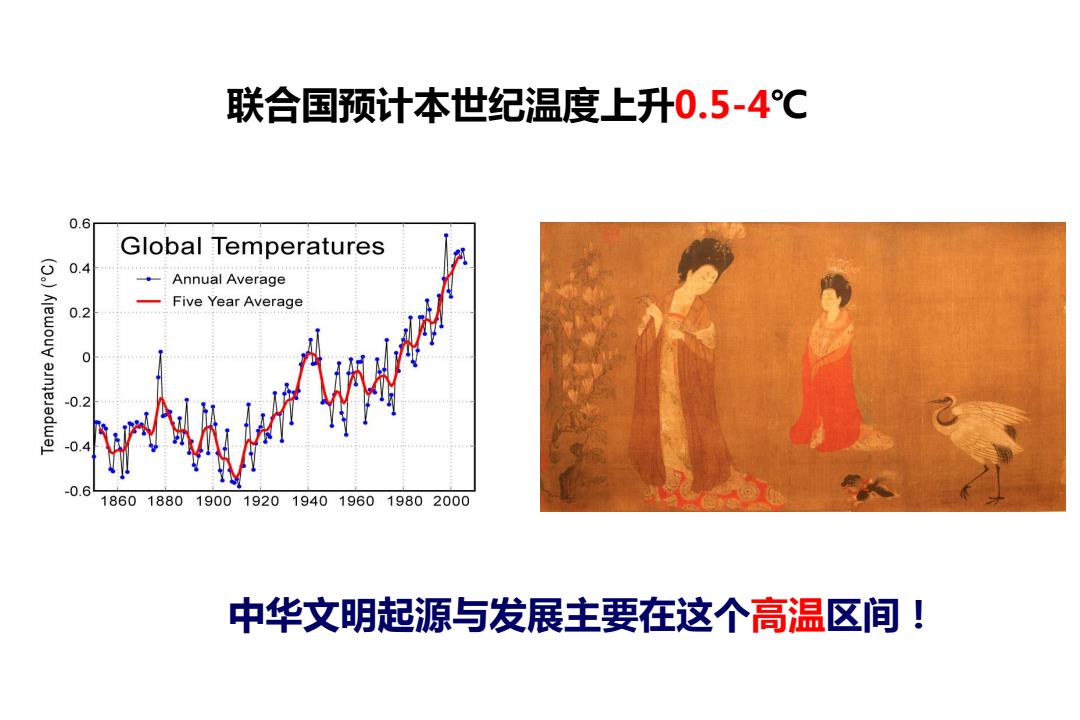 联合国预计本世纪温度上升0.5-4℃

Global Temperatures

Annual Average

Five Year Average

Temperature Anomaly (°C)

0.6
0.4
0.2
0
-0.2
-0.4
-0.6

1860 1880 1900 1920 1940 1960 1980 2000

中华文明起源与发展主要在这个高温区间！